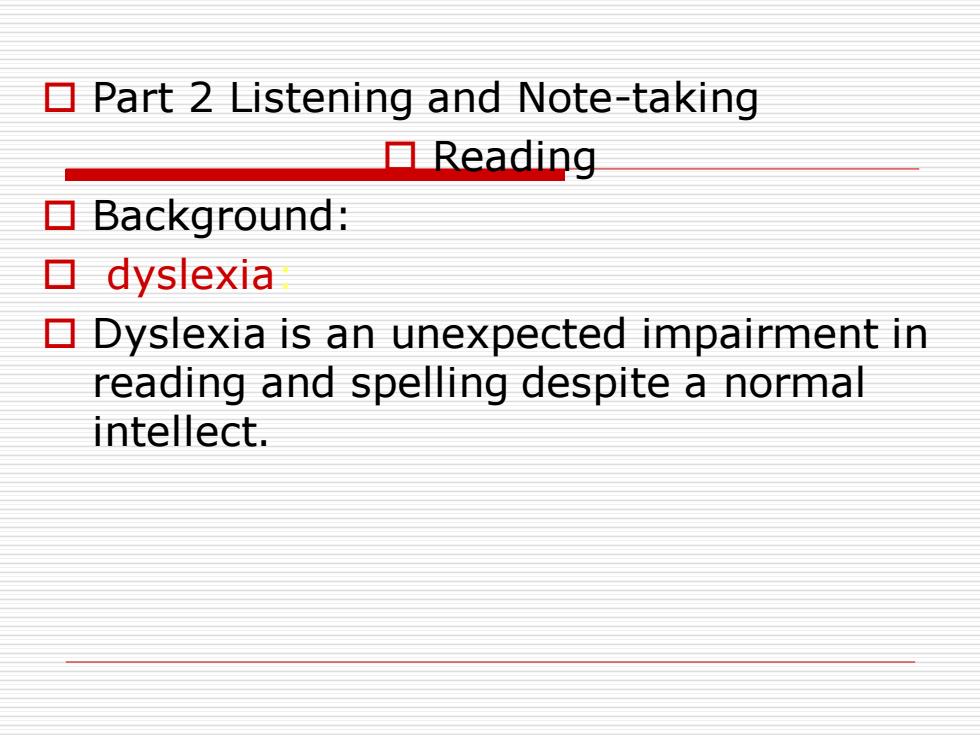 Part 2 Listening and Note-taking

Reading

Background:

dyslexia:

Dyslexia is an unexpected impairment in reading and spelling despite a normal intellect.